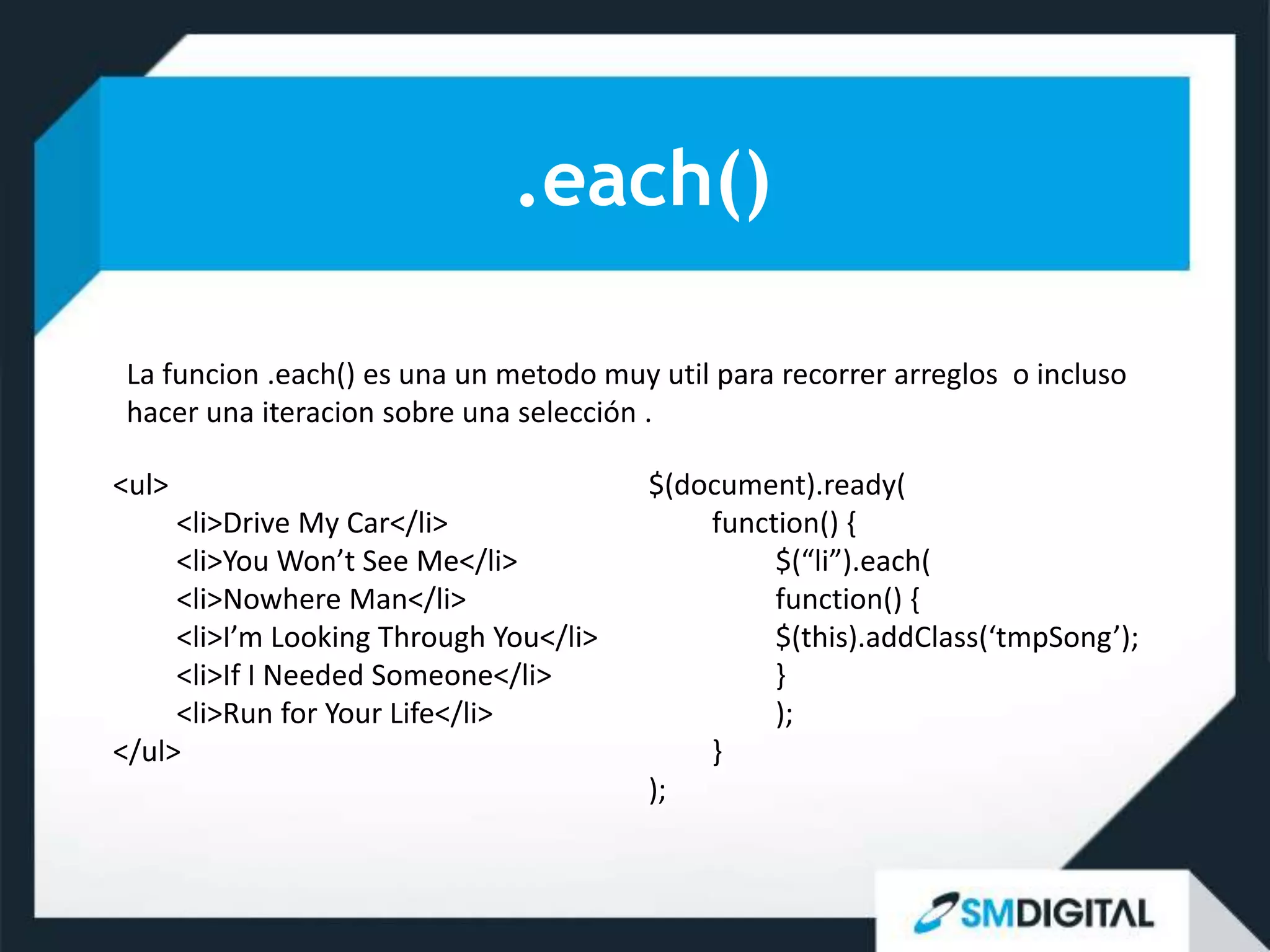 .each()

La funcion .each() es una un metodo muy util para recorrer arreglos o incluso hacer una iteracion sobre una selección .

<ul>
<li>Drive My Car</li>
<li>You Won’t See Me</li>
<li>Nowhere Man</li>
<li>I’m Looking Through You</li>
<li>If I Needed Someone</li>
<li>Run for Your Life</li>
</ul>

$(document).ready(
function() {
$(“li”).each(
function() {
$(this).addClass(‘tmpSong’);
}
);
}
);

SMDIGITAL